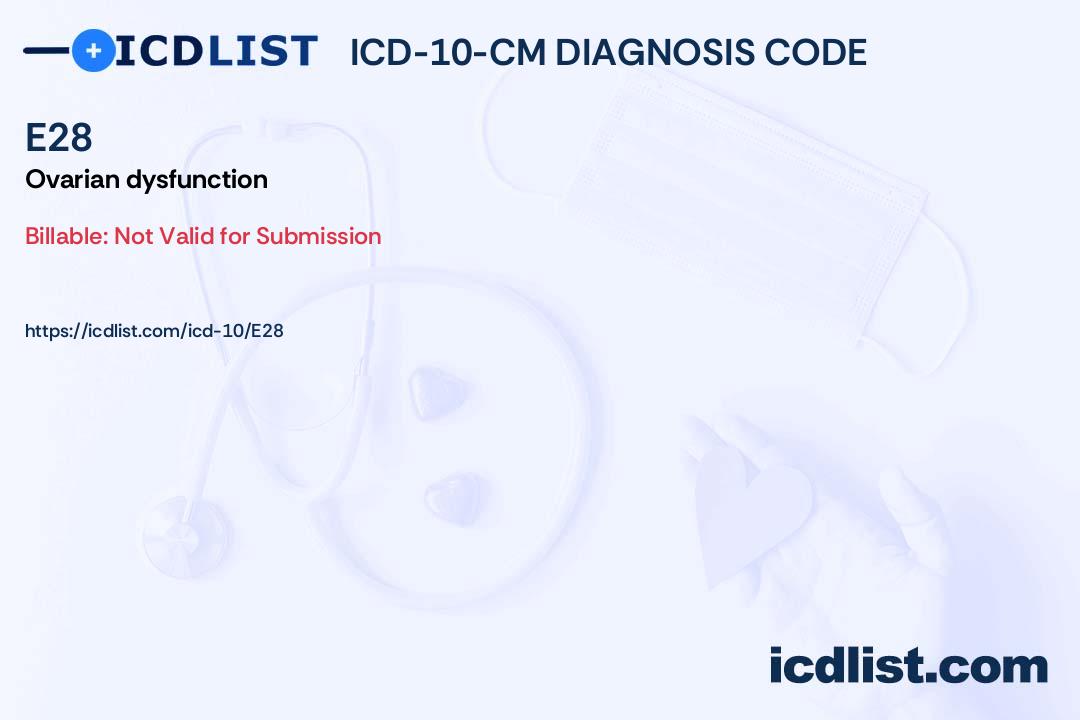 ICDLIST ICD-10-CM DIAGNOSIS CODE

E28
Ovarian dysfunction

Billable: Not Valid for Submission

https://icdlist.com/icd-10/E28

icdlist.com